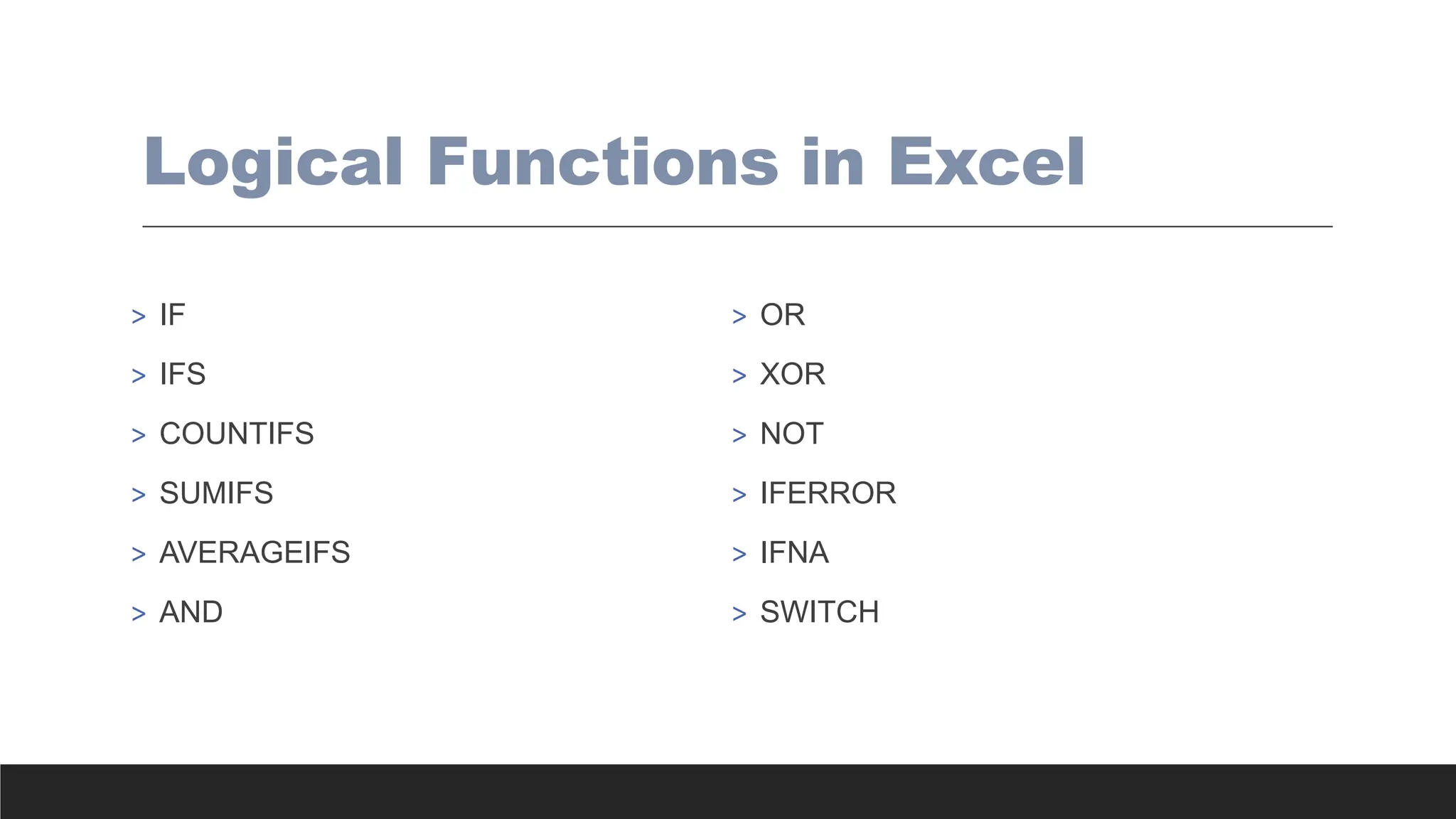 Logical Functions in Excel

> IF
> IFS
> COUNTIFS
> SUMIFS
> AVERAGEIFS
> AND

> OR
> XOR
> NOT
> IFERROR
> IFNA
> SWITCH